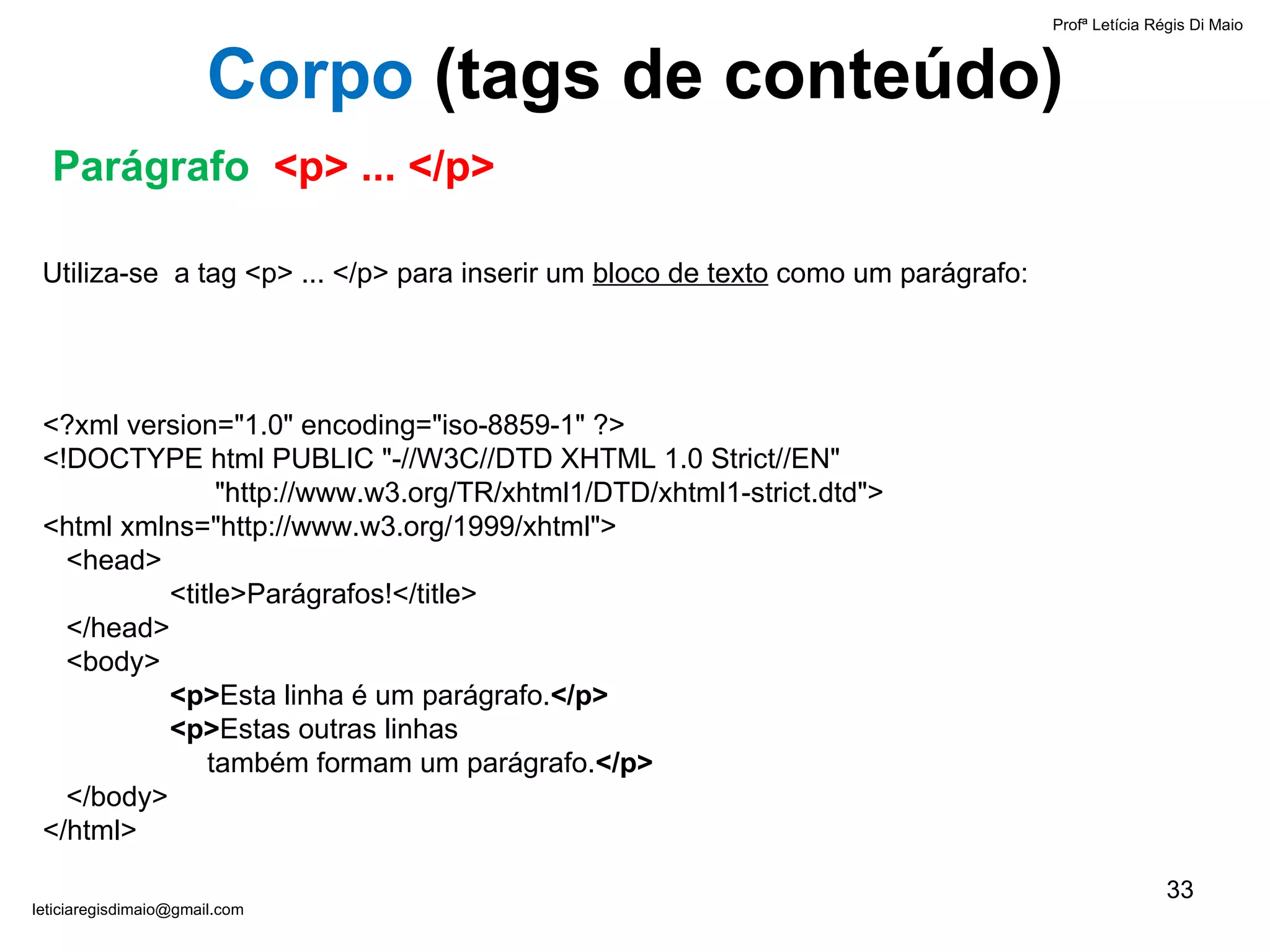 Profª Letícia Régis Di Maio

Corpo (tags de conteúdo)

Parágrafo <p> ... </p>

Utiliza-se a tag <p> ... </p> para inserir um bloco de texto como um parágrafo:

<?xml version="1.0" encoding="iso-8859-1" ?>
<!DOCTYPE html PUBLIC "-//W3C//DTD XHTML 1.0 Strict//EN"
"http://www.w3.org/TR/xhtml1/DTD/xhtml1-strict.dtd">
<html xmlns="http://www.w3.org/1999/xhtml">
<head>
<title>Parágrafos!</title>
</head>
<body>
<p>Esta linha é um parágrafo.</p>
<p>Estas outras linhas
também formam um parágrafo.</p>
</body>
</html>

33

leticiaregisdimaio@gmail.com